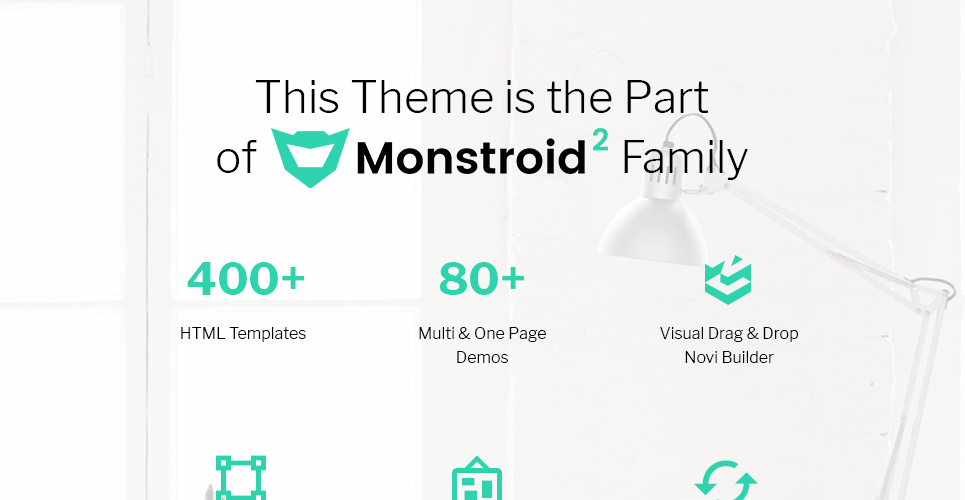 This Theme is the Part of Monstroid$^2$ Family

400+

HTML Templates

80+

Multi & One Page Demos

Visual Drag & Drop Novi Builder